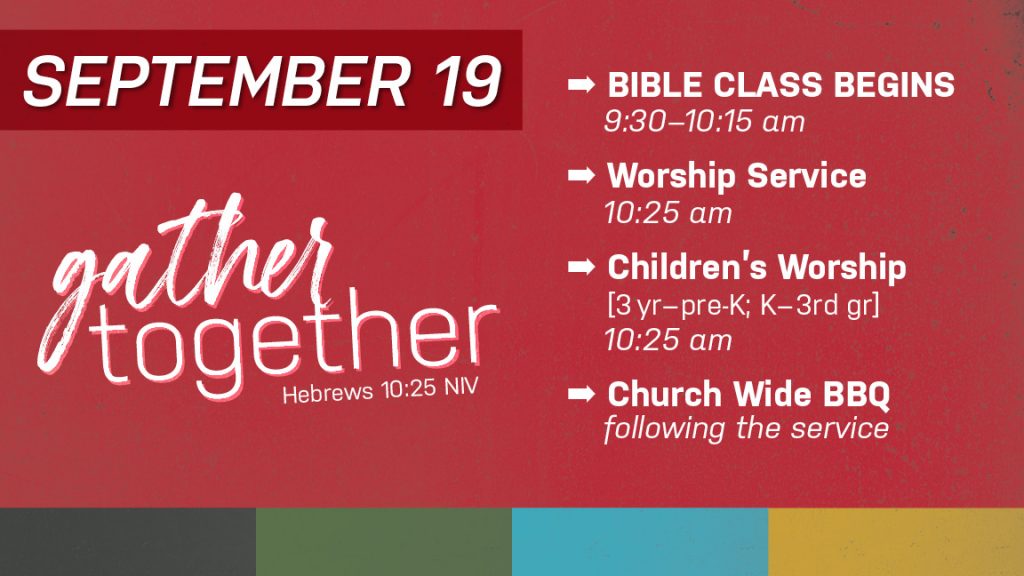 SEPTEMBER 19

gather together
Hebrews 10:25 NIV

➡ BIBLE CLASS BEGINS
9:30–10:15 am

➡ Worship Service
10:25 am

➡ Children's Worship
[3 yr–pre-K; K–3rd gr]
10:25 am

➡ Church Wide BBQ
following the service